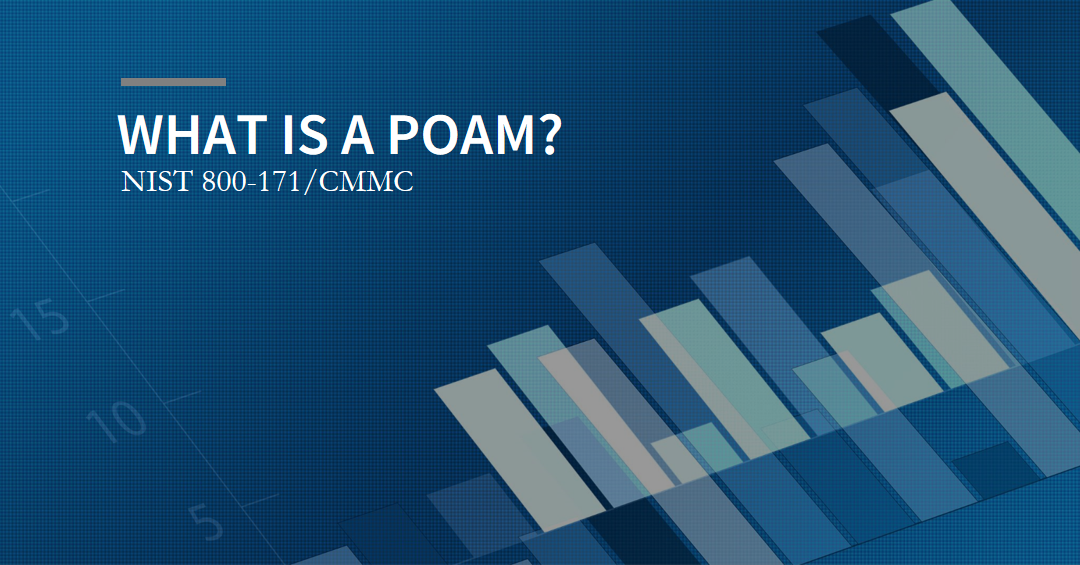 WHAT IS A POAM?
NIST 800-171/CMMC

15
10
5